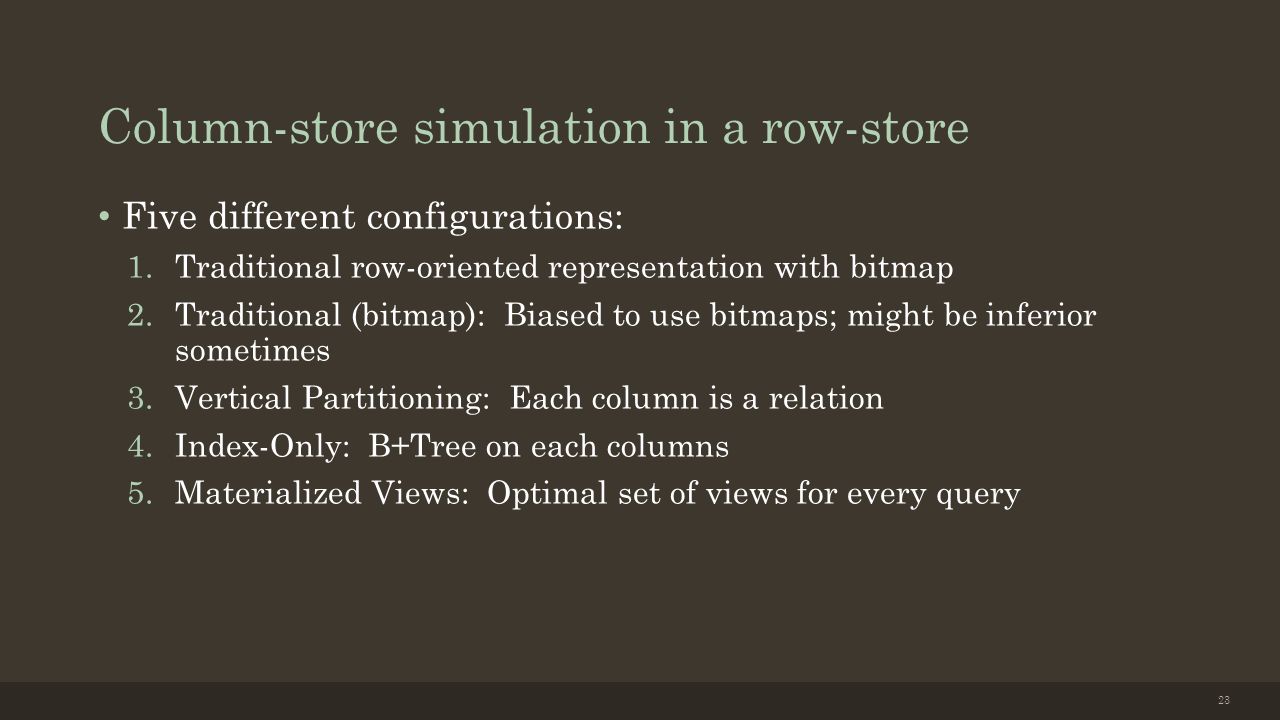 Column-store simulation in a row-store

• Five different configurations:
1. Traditional row-oriented representation with bitmap
2. Traditional (bitmap): Biased to use bitmaps; might be inferior sometimes
3. Vertical Partitioning: Each column is a relation
4. Index-Only: B+Tree on each columns
5. Materialized Views: Optimal set of views for every query

23